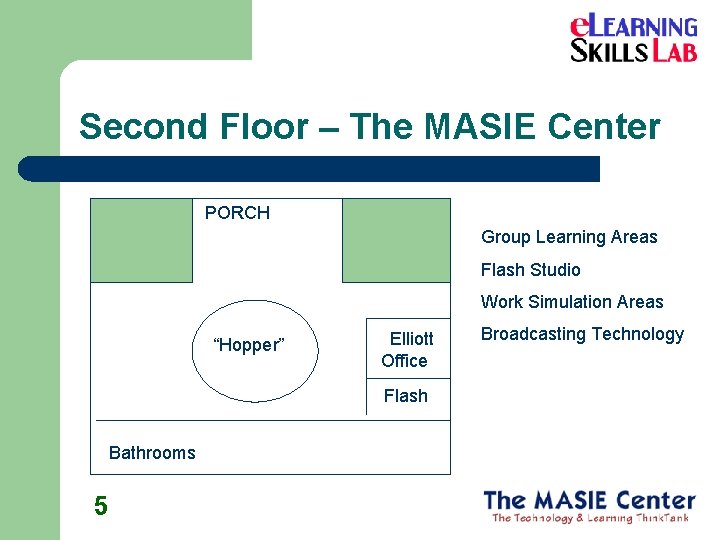 eLEARNING SKILLS LAB

Second Floor – The MASIE Center

PORCH

“Hopper”

Elliott Office

Flash

Bathrooms

Group Learning Areas

Flash Studio

Work Simulation Areas

Broadcasting Technology

5

The MASIE Center
The Technology & Learning ThinkTank